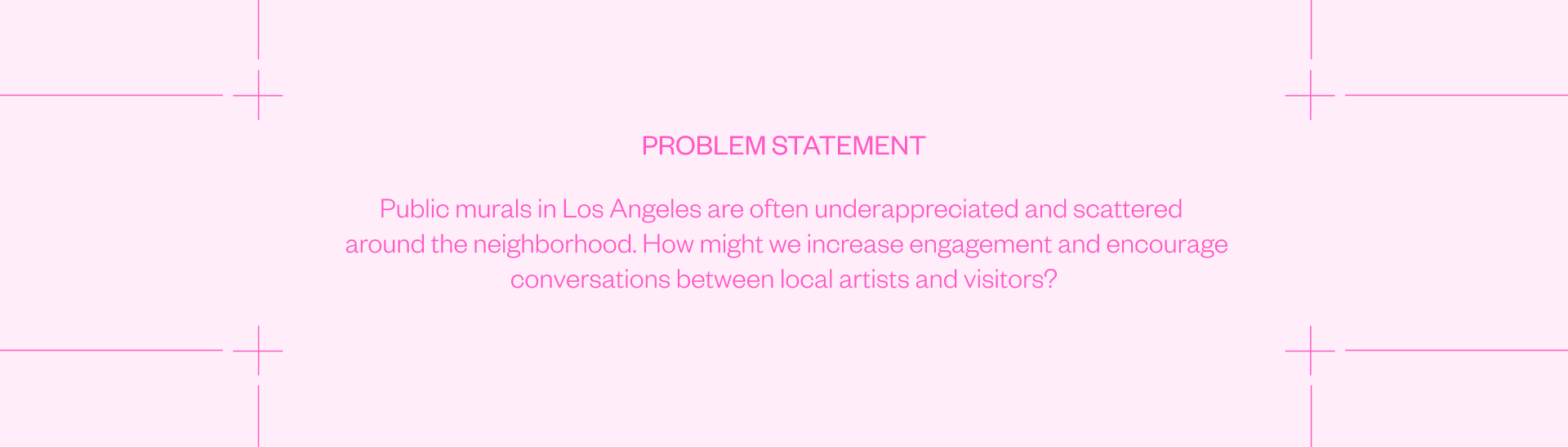 PROBLEM STATEMENT

Public murals in Los Angeles are often underappreciated and scattered around the neighborhood. How might we increase engagement and encourage conversations between local artists and visitors?